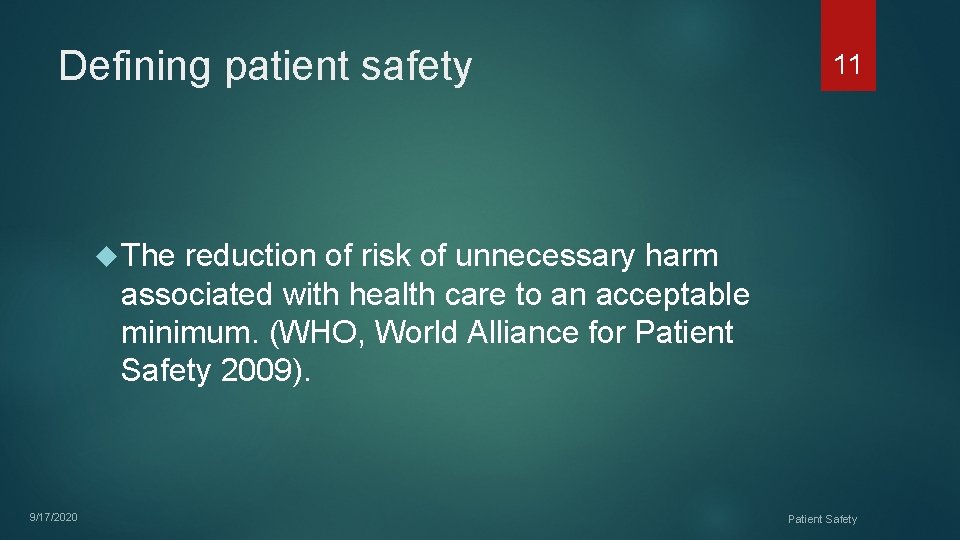 Defining patient safety

11

The reduction of risk of unnecessary harm associated with health care to an acceptable minimum. (WHO, World Alliance for Patient Safety 2009).

9/17/2020

Patient Safety